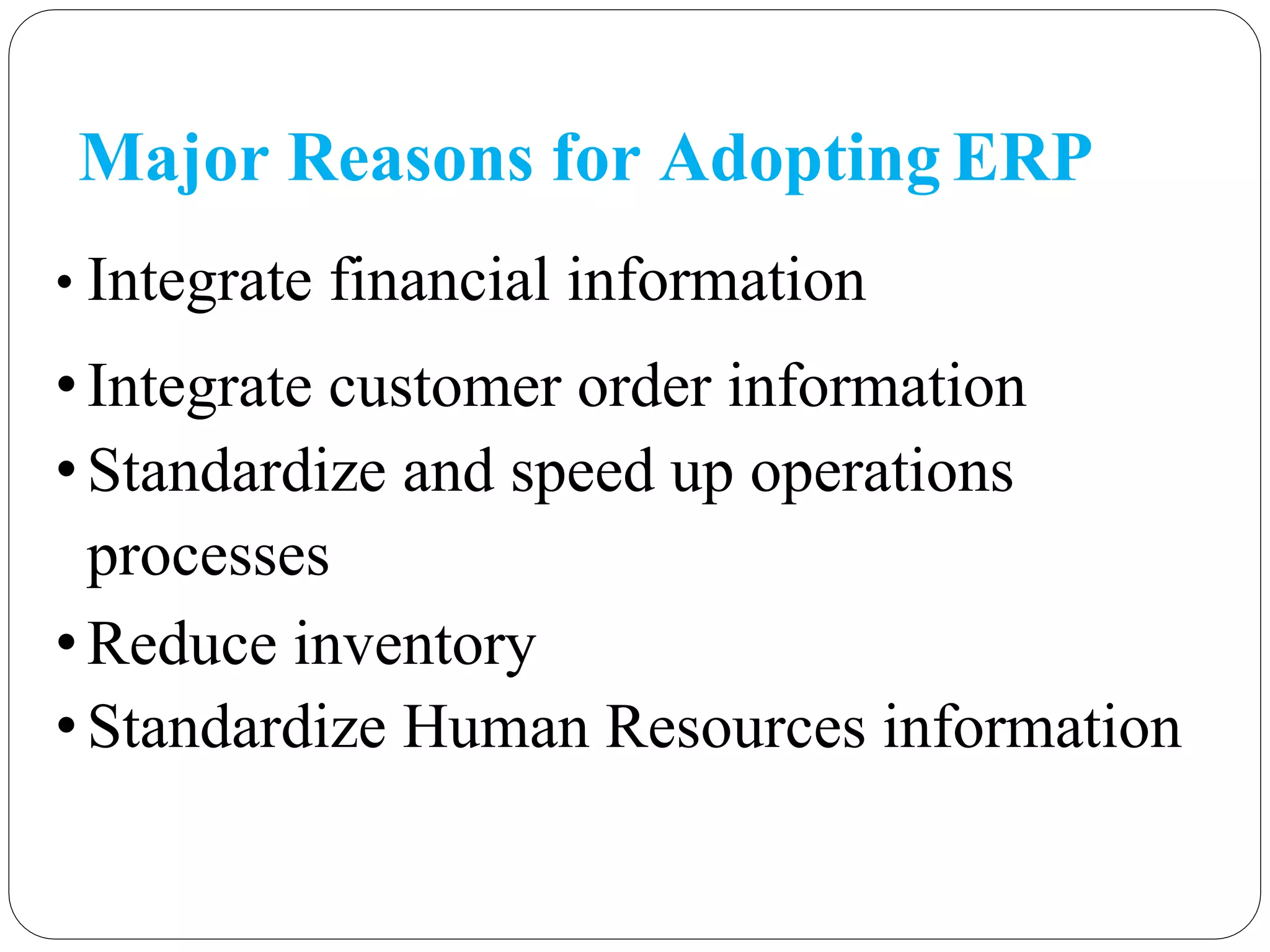 Major Reasons for Adopting ERP

• Integrate financial information
• Integrate customer order information
• Standardize and speed up operations processes
• Reduce inventory
• Standardize Human Resources information